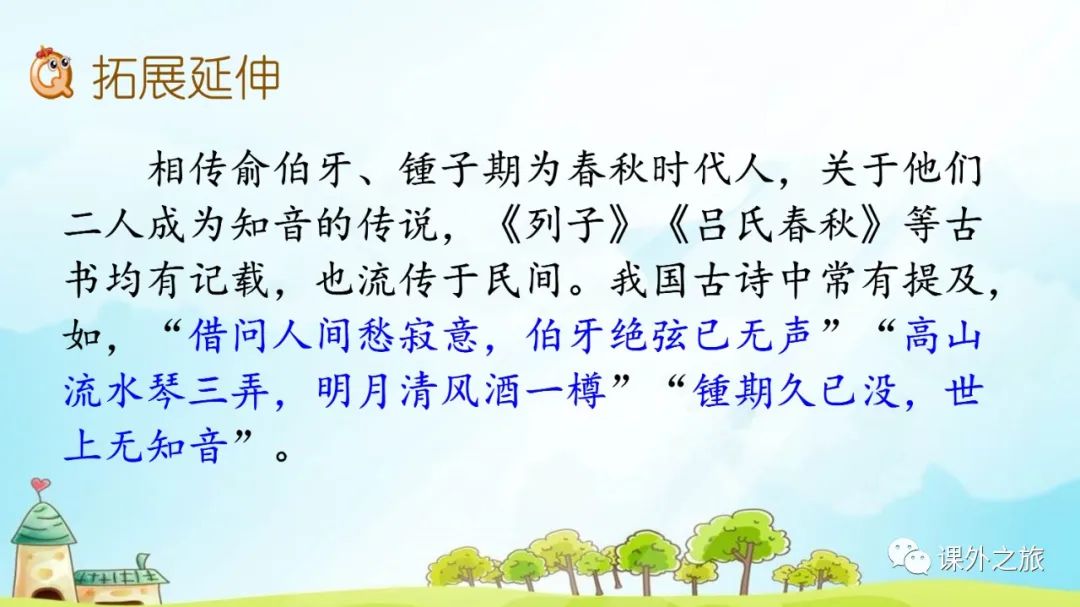 拓展延伸

相传俞伯牙、锺子期为春秋时代人，关于他们二人成为知音的传说，《列子》《吕氏春秋》等古书均有记载，也流传于民间。我国古诗中常有提及，如，“借问人间愁寂意，伯牙绝弦已无声”“高山流水琴三弄，明月清风酒一樽”“锺期久已没，世上无知音”。

课外之旅